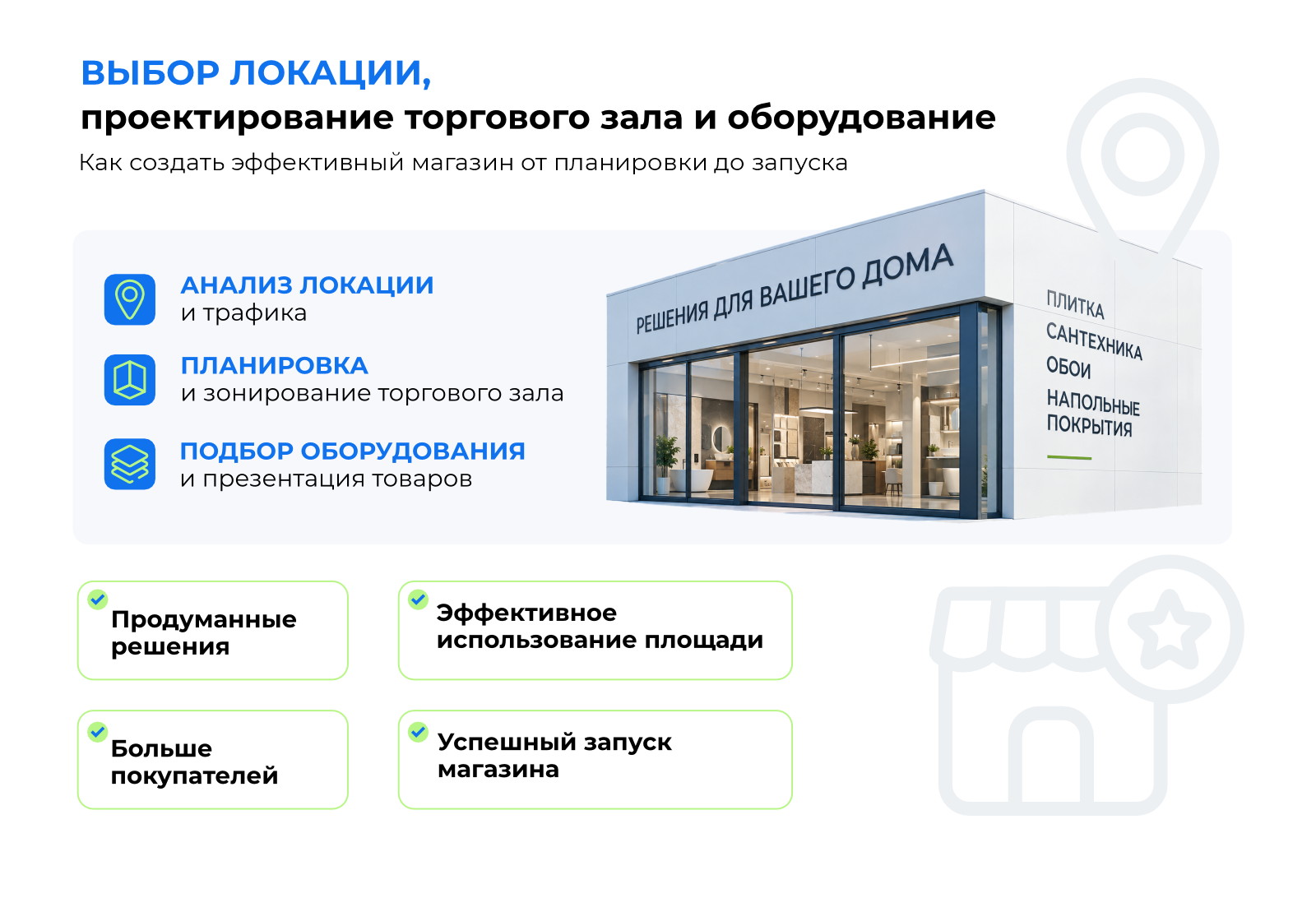 ВЫБОР ЛОКАЦИИ,
проектирование торгового зала и оборудование

Как создать эффективный магазин от планировки до запуска

АНАЛИЗ ЛОКАЦИИ
и трафика

ПЛАНИРОВКА
и зонирование торгового зала

ПОДБОР ОБОРУДОВАНИЯ
и презентация товаров

РЕШЕНИЯ ДЛЯ ВАШЕГО ДОМА

ПЛИТКА
САНТЕХНИКА
ОБОИ
НАПОЛЬНЫЕ ПОКРЫТИЯ

Продуманные решения

Эффективное использование площади

Больше покупателей

Успешный запуск магазина